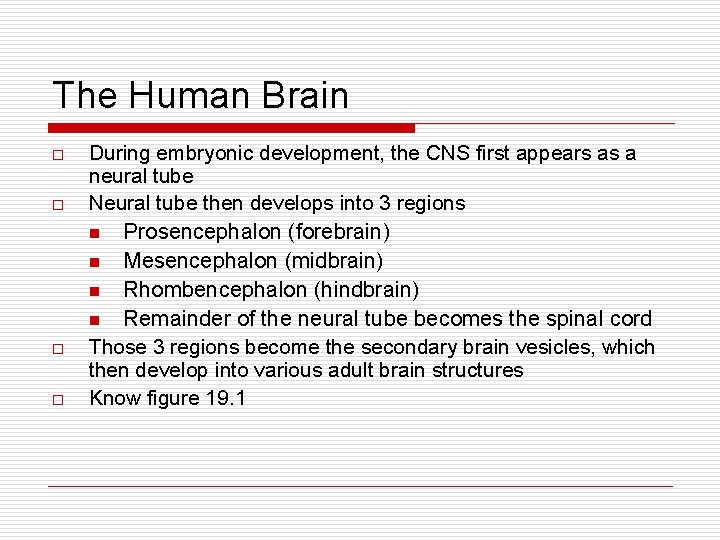 The Human Brain

During embryonic development, the CNS first appears as a neural tube

Neural tube then develops into 3 regions

Prosencephalon (forebrain)

Mesencephalon (midbrain)

Rhombencephalon (hindbrain)

Remainder of the neural tube becomes the spinal cord

Those 3 regions become the secondary brain vesicles, which then develop into various adult brain structures

Know figure 19.1